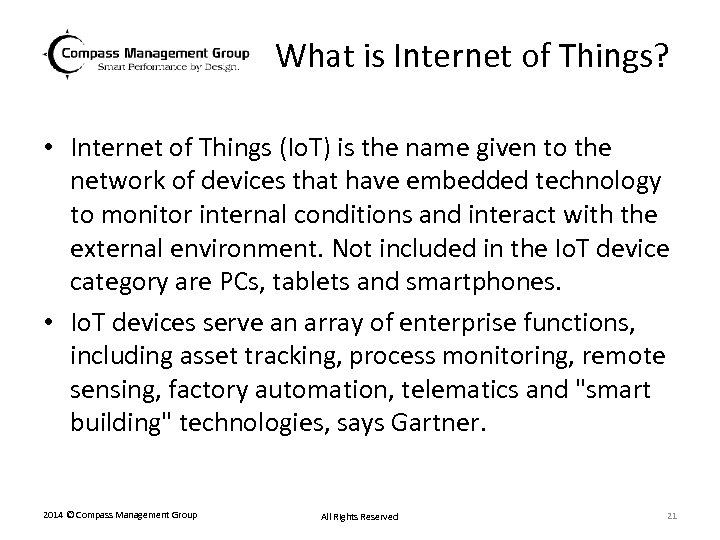 Compass Management Group
Smart Performance by Design.

What is Internet of Things?

• Internet of Things (IoT) is the name given to the network of devices that have embedded technology to monitor internal conditions and interact with the external environment. Not included in the IoT device category are PCs, tablets and smartphones.

• IoT devices serve an array of enterprise functions, including asset tracking, process monitoring, remote sensing, factory automation, telematics and "smart building" technologies, says Gartner.

2014 ©Compass Management Group

All Rights Reserved

21